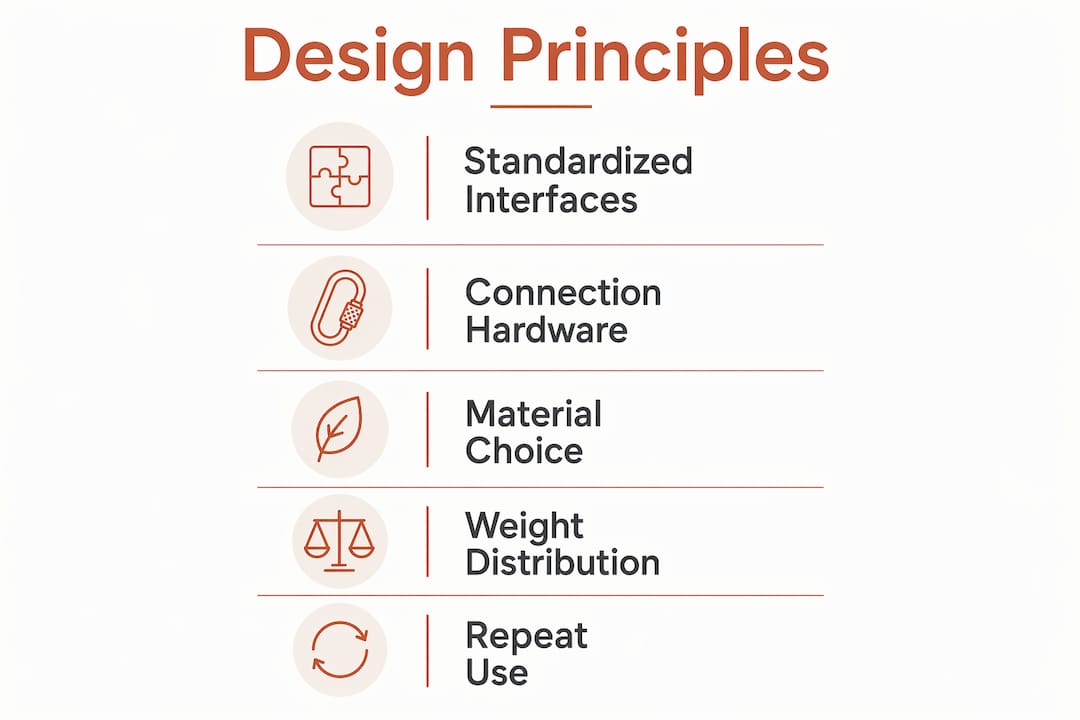 Design Principles

Standardized Interfaces

Connection Hardware

Material Choice

Weight Distribution

Repeat Use